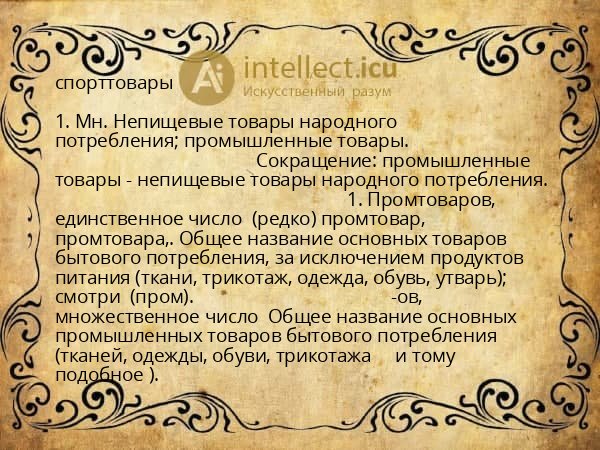 спорттовары

Ai intellect.icu
Искусственный разум

1. Мн. Непищевые товары народного потребления; промышленные товары. Сокращение: промышленные товары - непищевые товары народного потребления. 1. Промтоваров, единственное число (редко) промтовар, промтовара,. Общее название основных товаров бытового потребления, за исключением продуктов питания (ткани, трикотаж, одежда, обувь, утварь); смотри (пром). -ов, множественное число Общее название основных промышленных товаров бытового потребления (тканей, одежды, обуви, трикотажа и тому подобное ).